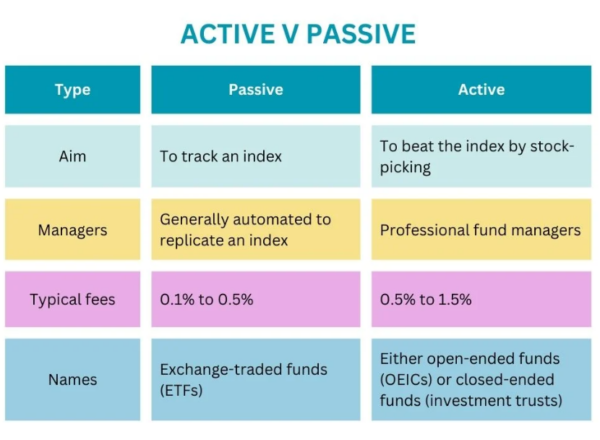 ACTIVE V PASSIVE

| Type | Passive | Active |
|---|---|---|
| Aim | To track an index | To beat the index by stock-picking |
| Managers | Generally automated to replicate an index | Professional fund managers |
| Typical fees | 0.1% to 0.5% | 0.5% to 1.5% |
| Names | Exchange-traded funds (ETFs) | Either open-ended funds (OEICs) or closed-ended funds (investment trusts) |